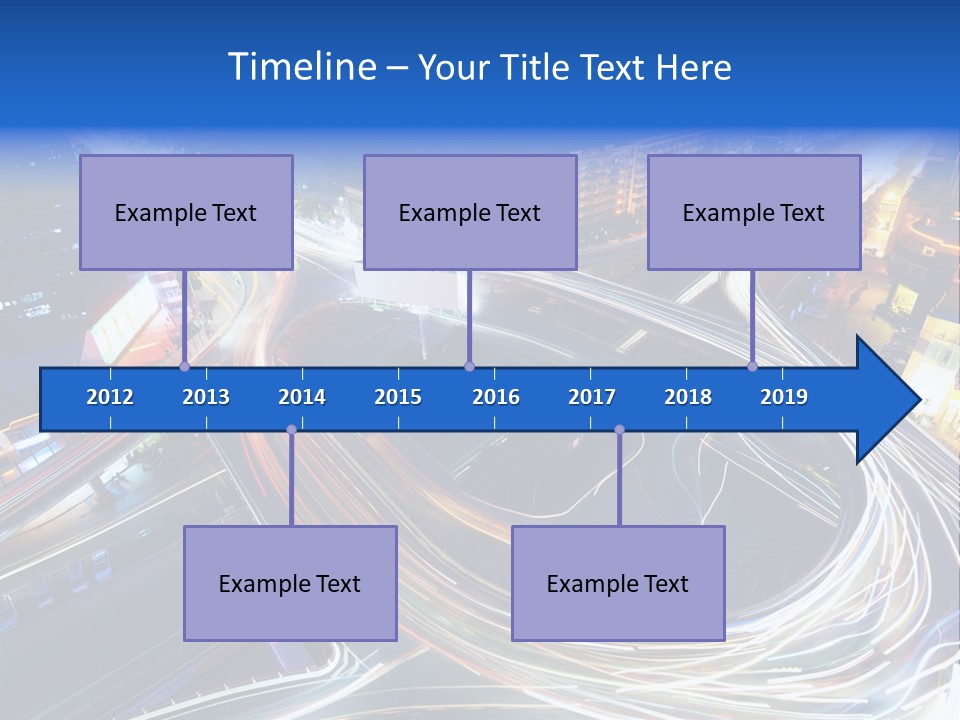 Timeline – Your Title Text Here

Example Text

Example Text

Example Text

2012

2013

2014

2015

2016

2017

2018

2019

Example Text

Example Text